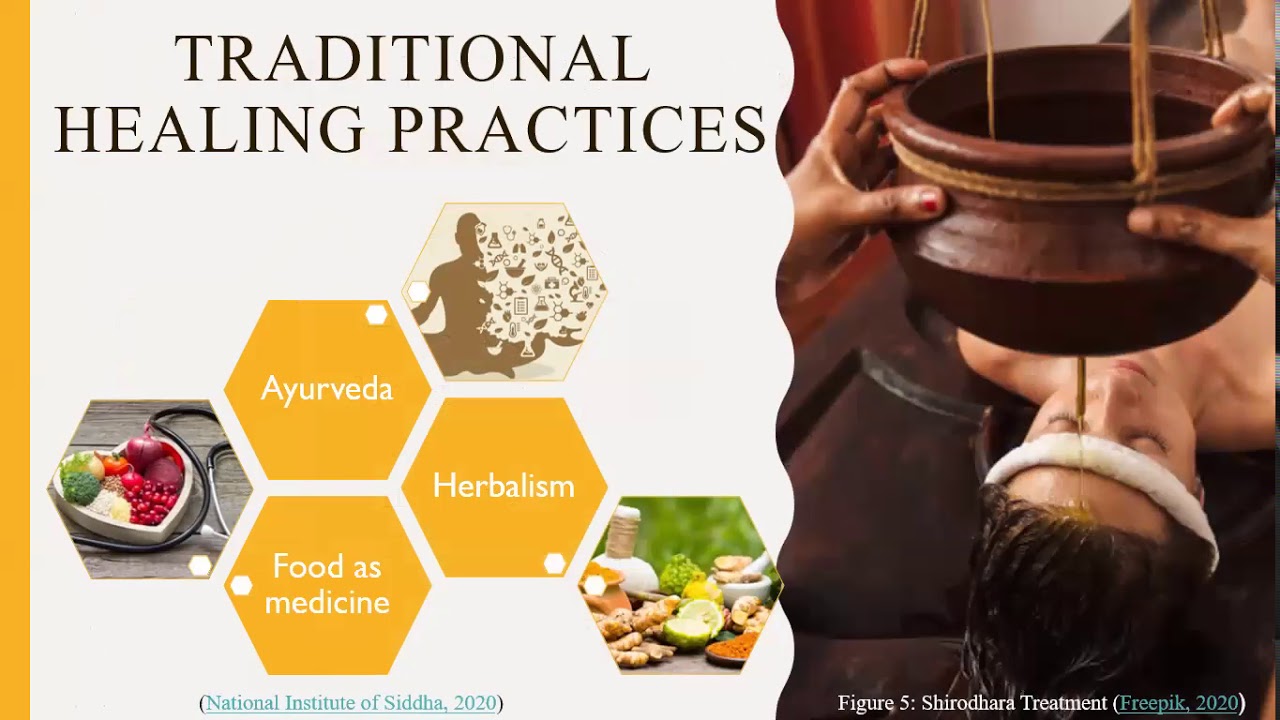 TRADITIONAL HEALING PRACTICES

Ayurveda

Herbalism

Food as medicine

(National Institute of Siddha, 2020)

Figure 5: Shirodhara Treatment (Freepik, 2020)